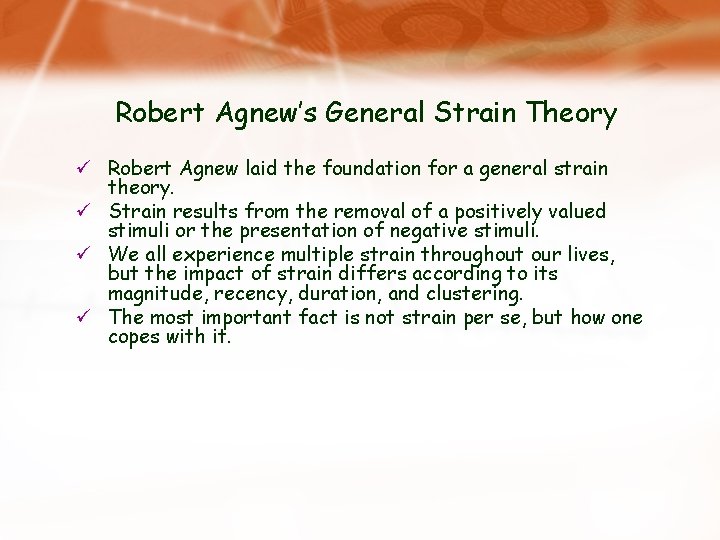 Robert Agnew's General Strain Theory

✓ Robert Agnew laid the foundation for a general strain theory.
✓ Strain results from the removal of a positively valued stimuli or the presentation of negative stimuli.
✓ We all experience multiple strain throughout our lives, but the impact of strain differs according to its magnitude, recency, duration, and clustering.
✓ The most important fact is not strain per se, but how one copes with it.